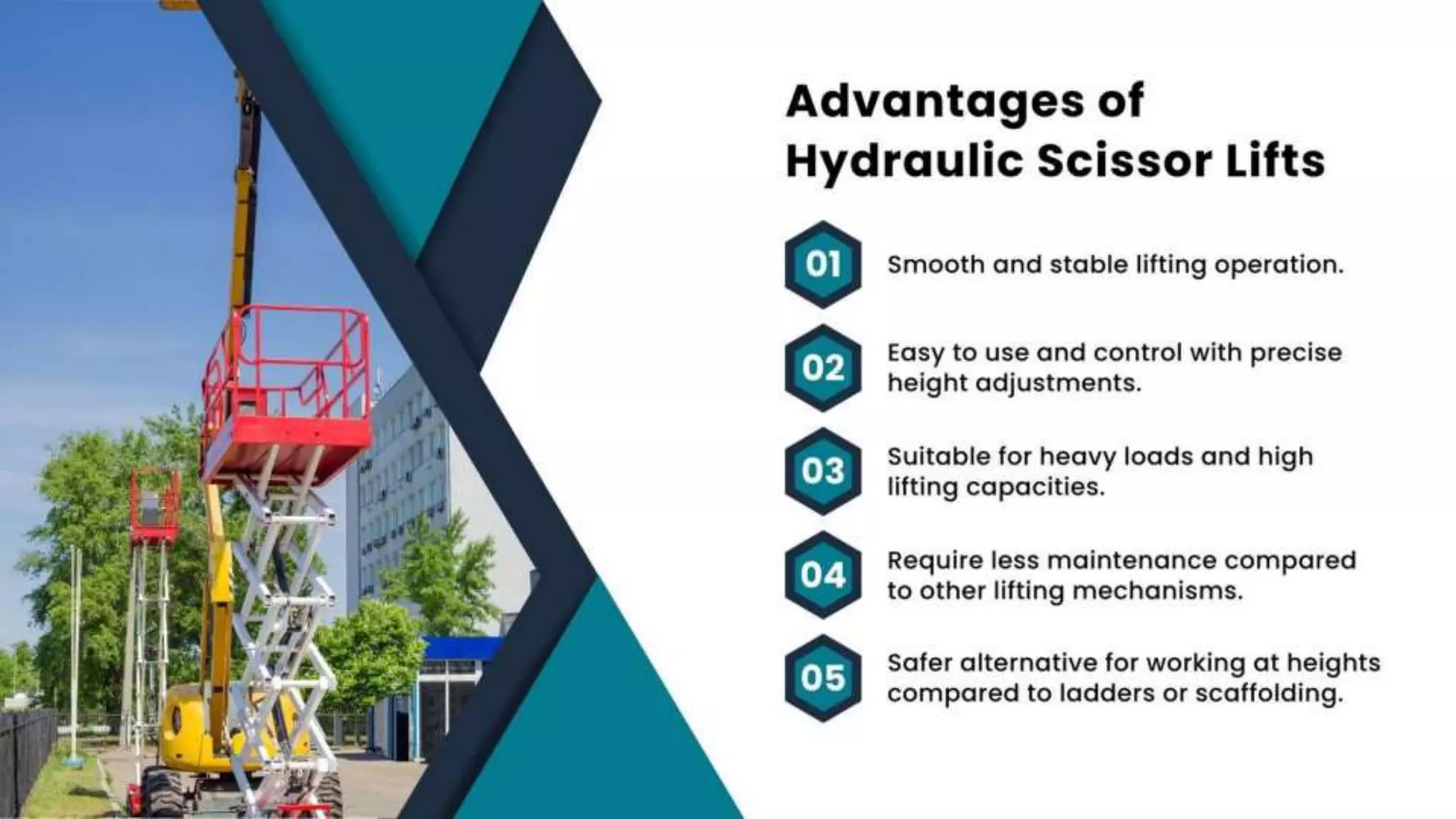 Advantages of Hydraulic Scissor Lifts

01 Smooth and stable lifting operation.

02 Easy to use and control with precise height adjustments.

03 Suitable for heavy loads and high lifting capacities.

04 Require less maintenance compared to other lifting mechanisms.

05 Safer alternative for working at heights compared to ladders or scaffolding.